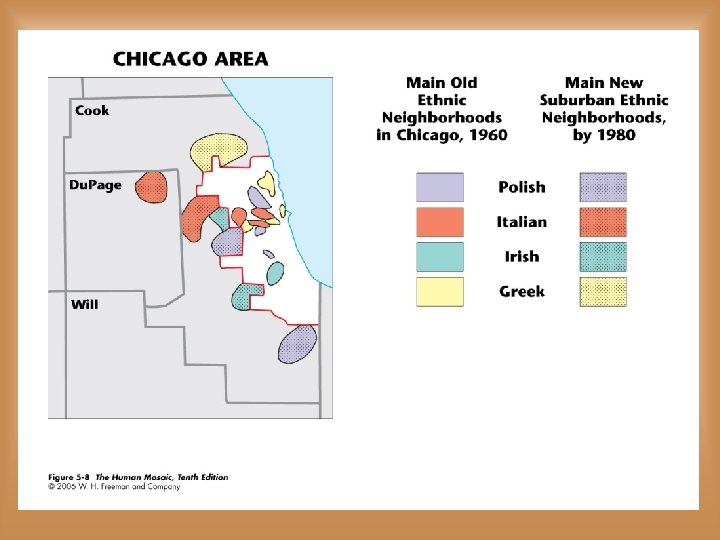 CHICAGO AREA

Cook

DuPage

Will

Main Old Ethnic Neighborhoods in Chicago, 1960

Main New Suburban Ethnic Neighborhoods, by 1980

Polish

Italian

Irish

Greek

Figure 5-8 The Human Mosaic, Tenth Edition
© 2006 W. H. Freeman and Company